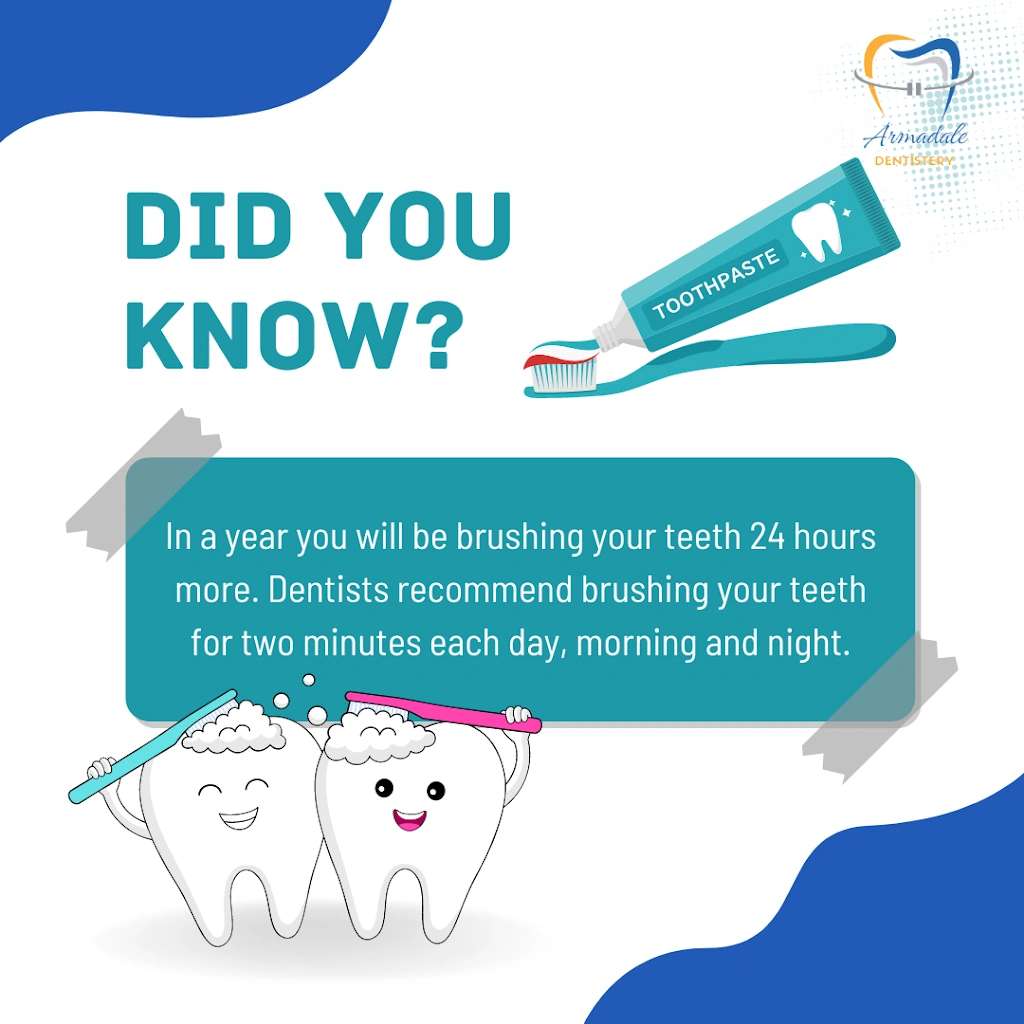 Armadale
DENTISTERY

DID YOU KNOW?

TOOTHPASTE

In a year you will be brushing your teeth 24 hours more. Dentists recommend brushing your teeth for two minutes each day, morning and night.